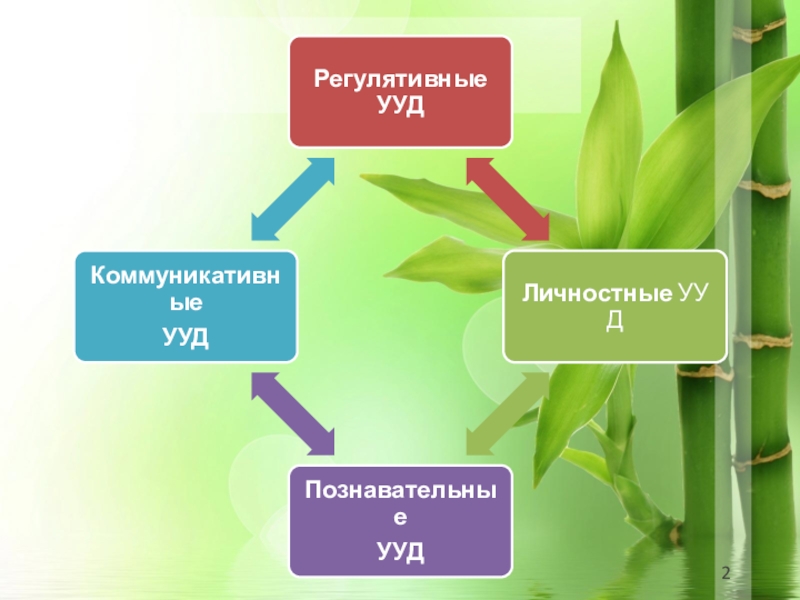 Регулятивные УУД

Коммуникативные УУД

Личностные УУД

Познавательные УУД

2